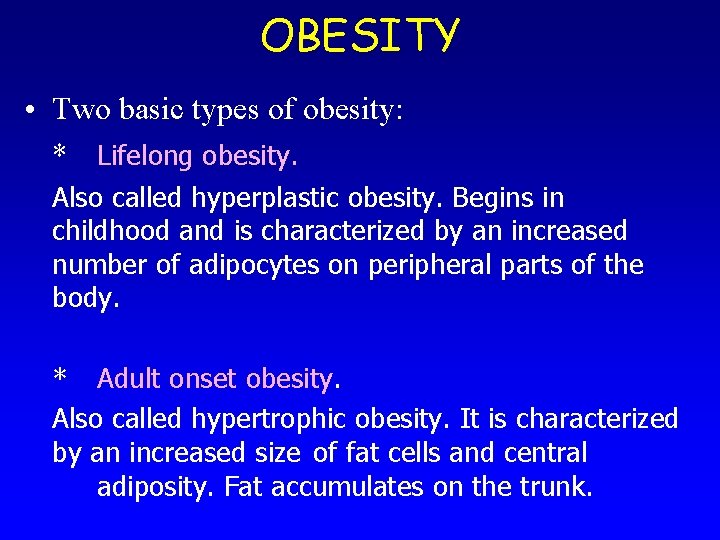 OBESITY

• Two basic types of obesity:

* Lifelong obesity.

Also called hyperplastic obesity. Begins in childhood and is characterized by an increased number of adipocytes on peripheral parts of the body.

* Adult onset obesity.

Also called hypertrophic obesity. It is characterized by an increased size of fat cells and central adiposity. Fat accumulates on the trunk.